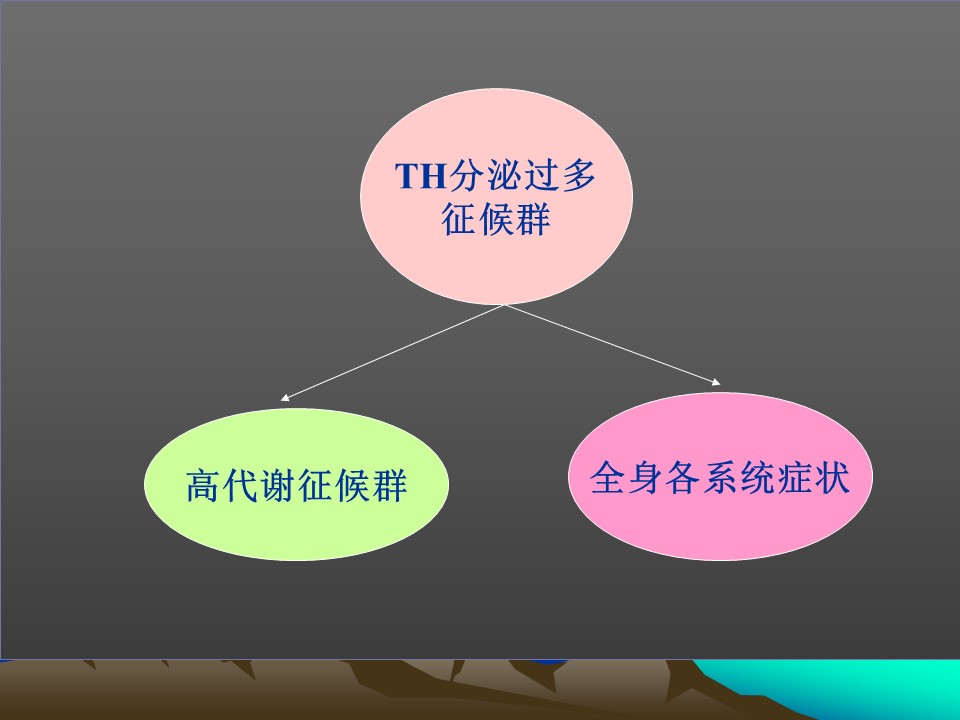 TH分泌过多征候群

高代谢征候群

全身各系统症状